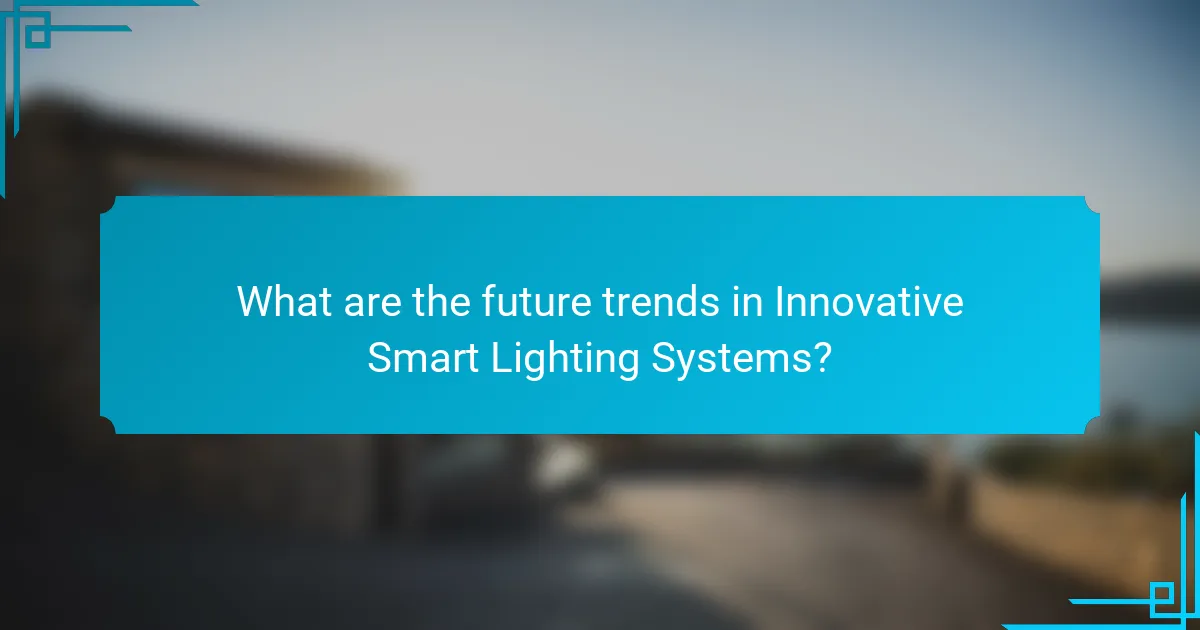 What are the future trends in Innovative Smart Lighting Systems?